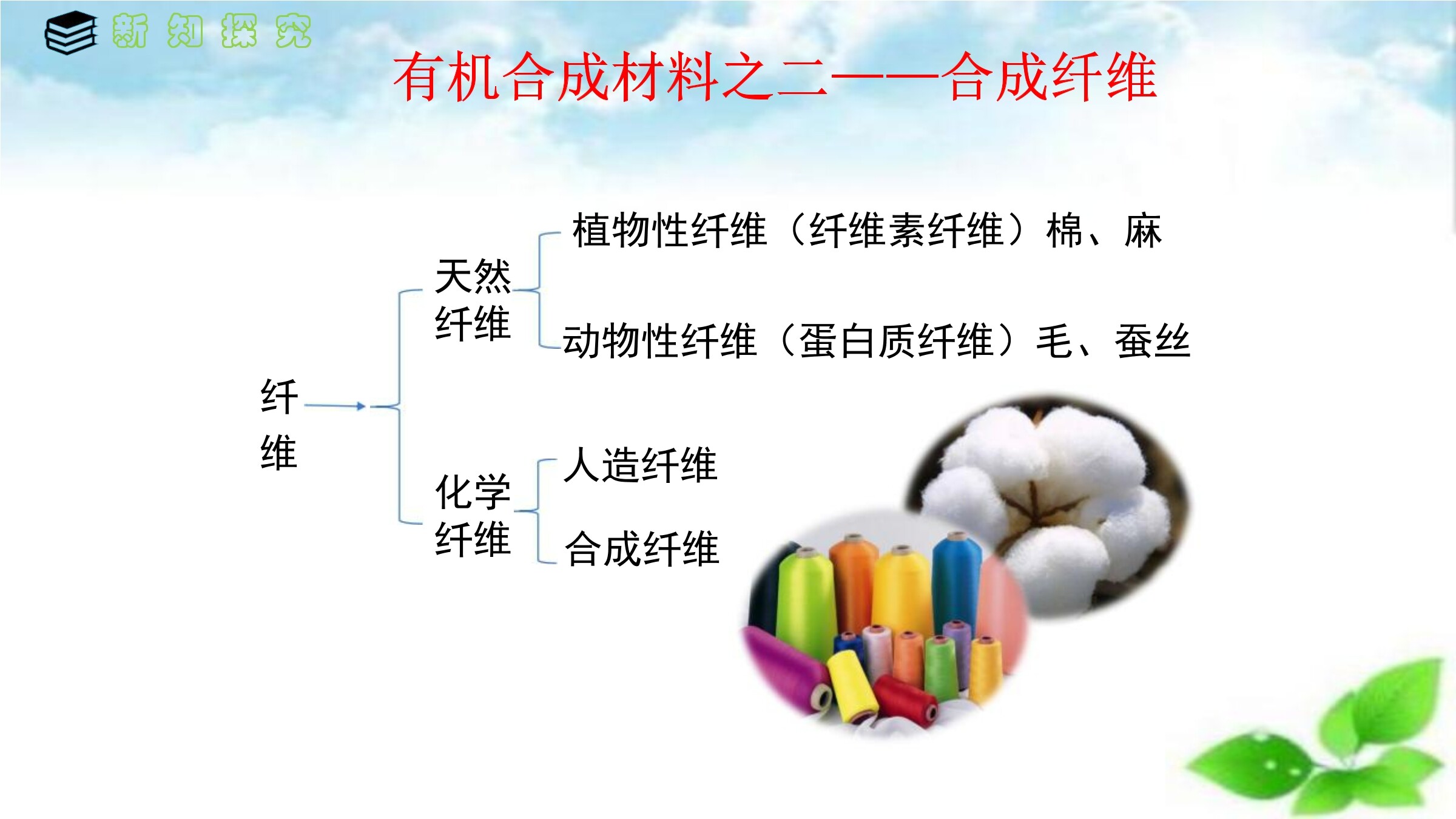 新知探究

有机合成材料之二——合成纤维

纤维

天然纤维

植物性纤维（纤维素纤维）棉、麻

动物性纤维（蛋白质纤维）毛、蚕丝

化学纤维

人造纤维

合成纤维